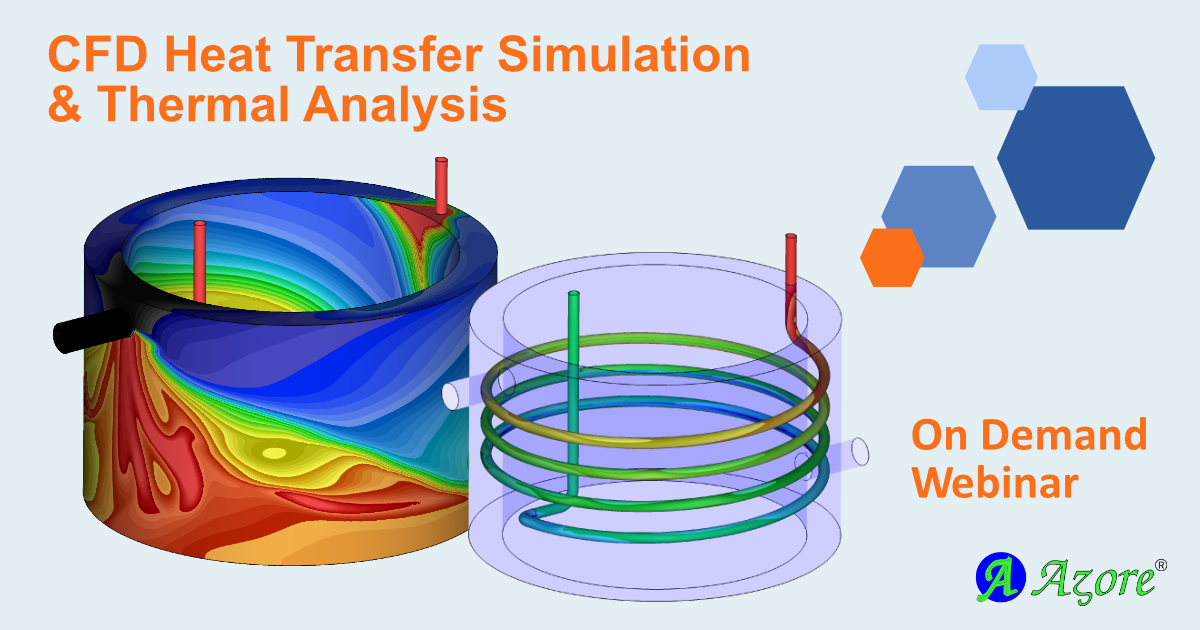 CFD Heat Transfer Simulation & Thermal Analysis

On Demand Webinar

A Azore®